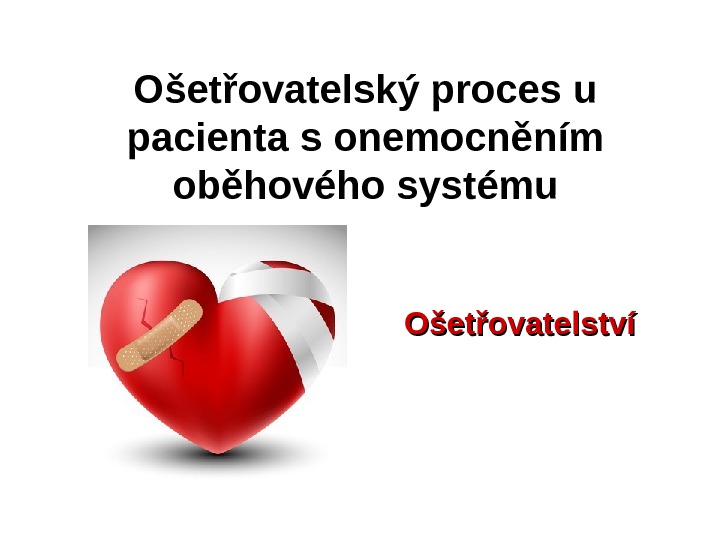 Ošetřovatelský proces u pacienta s onemocněním oběhového systému

Ošetřovatelství